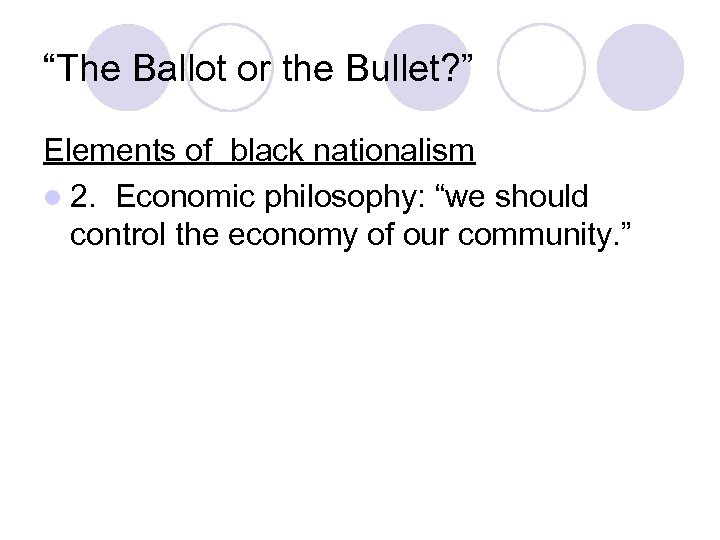 “The Ballot or the Bullet?”

Elements of black nationalism

2. Economic philosophy: “we should control the economy of our community.”